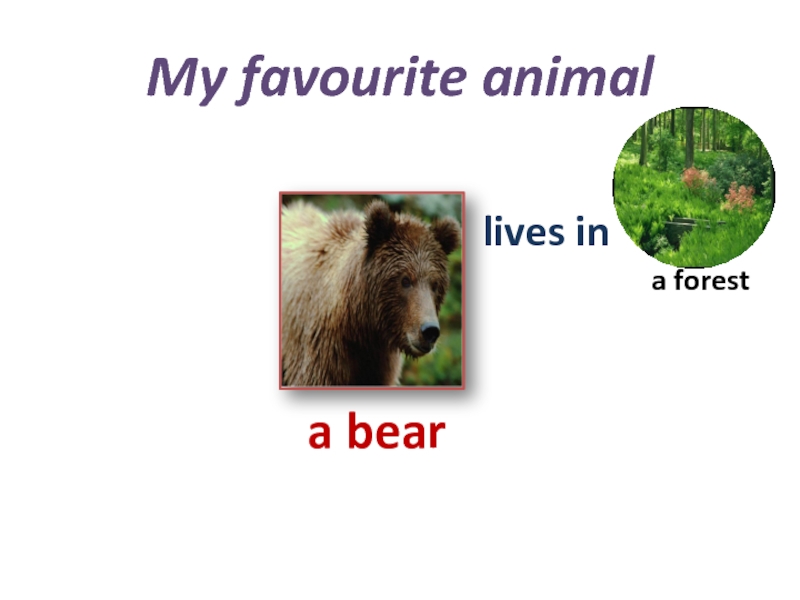 My favourite animal

lives in

a forest

a bear